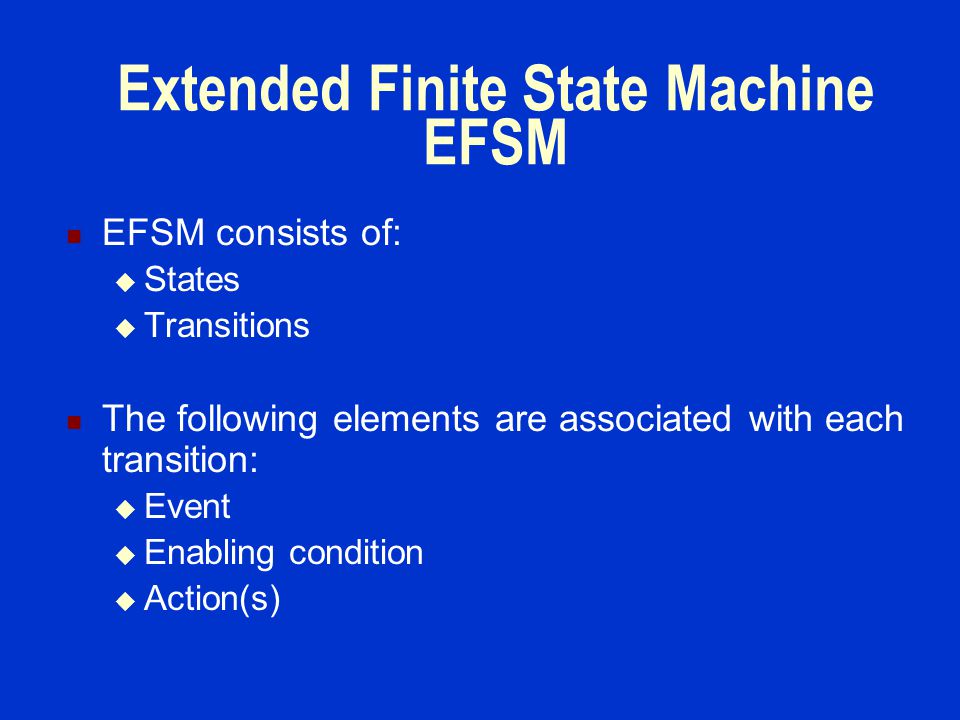 Extended Finite State Machine
EFSM

EFSM consists of:
States
Transitions

The following elements are associated with each transition:
Event
Enabling condition
Action(s)